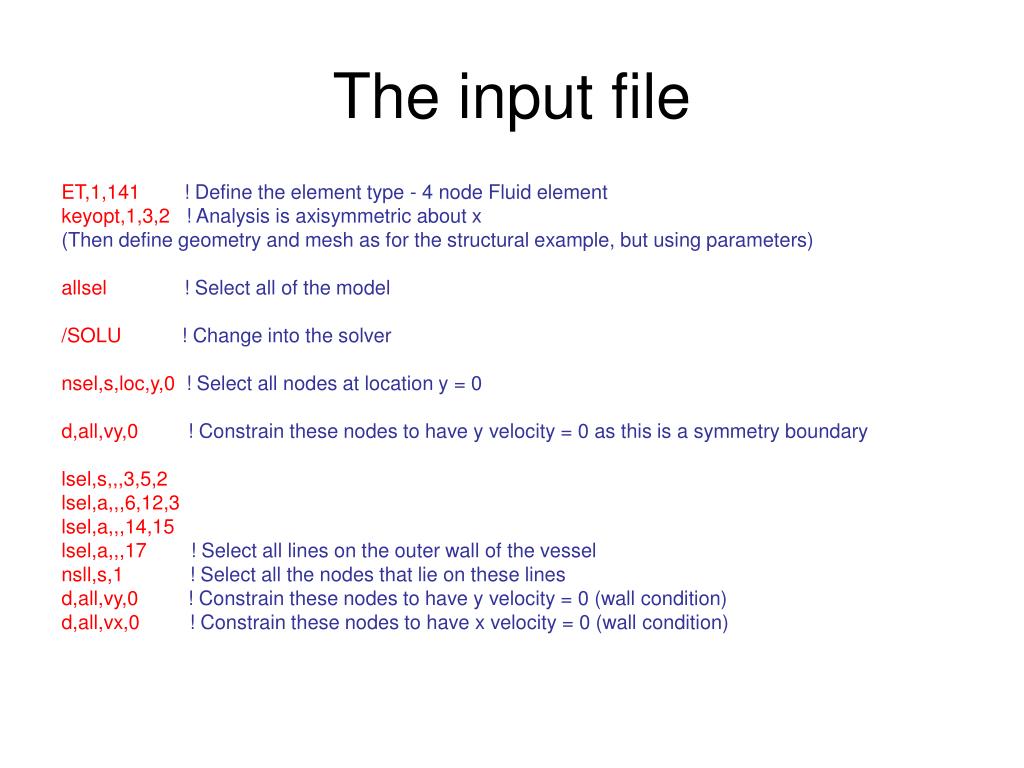 The input file

ET,1,141 ! Define the element type - 4 node Fluid element
keyopt,1,3,2 ! Analysis is axisymmetric about x
(Then define geometry and mesh as for the structural example, but using parameters)

allsel ! Select all of the model

/SOLU ! Change into the solver

nsel,s,loc,y,0 ! Select all nodes at location y = 0

d,all,vy,0 ! Constrain these nodes to have y velocity = 0 as this is a symmetry boundary

lsel,s,,,3,5,2
lsel,a,,,6,12,3
lsel,a,,,14,15
lsel,a,,,17 ! Select all lines on the outer wall of the vessel
nsll,s,1 ! Select all the nodes that lie on these lines
d,all,vy,0 ! Constrain these nodes to have y velocity = 0 (wall condition)
d,all,vx,0 ! Constrain these nodes to have x velocity = 0 (wall condition)